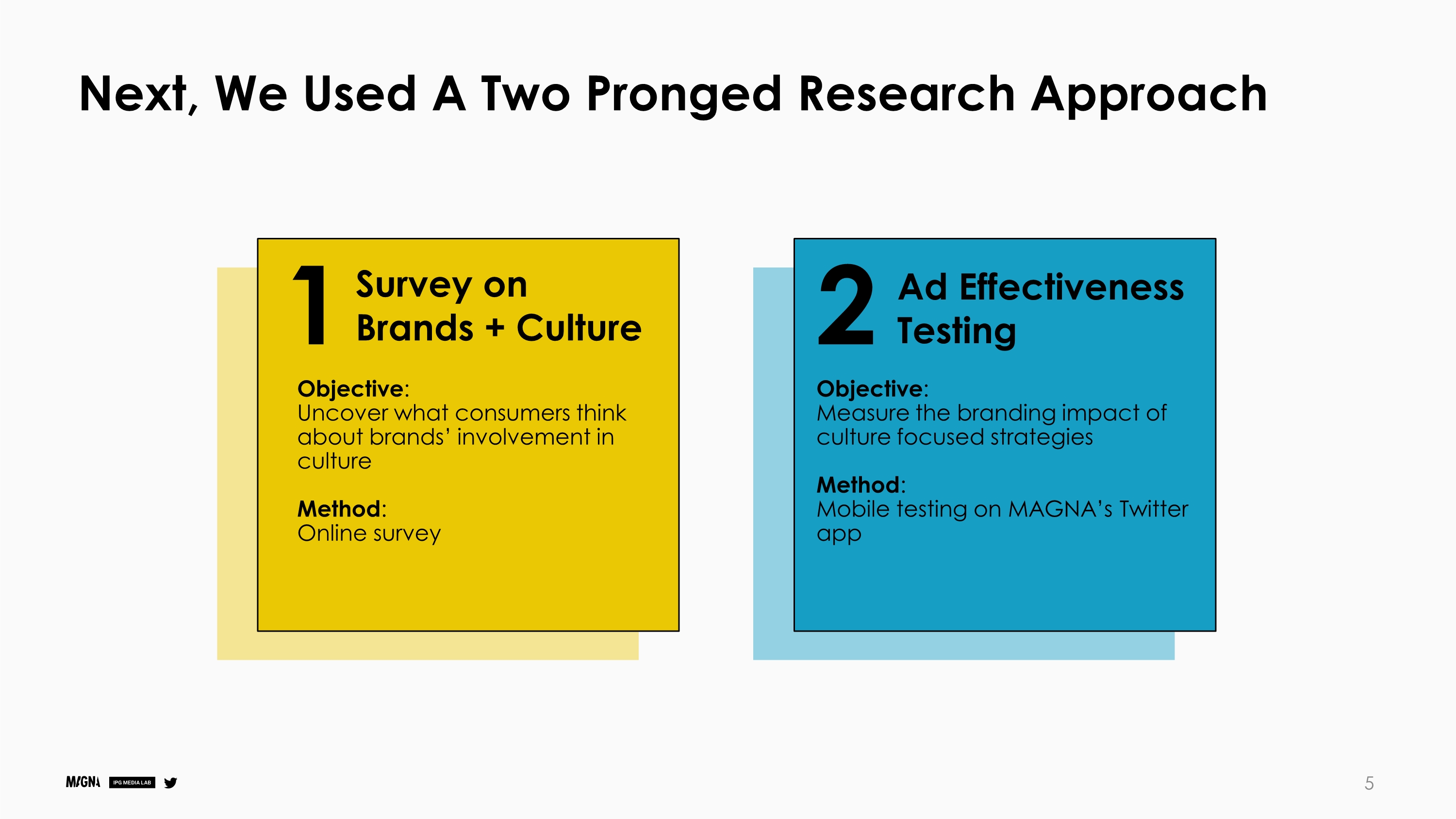 Next, We Used A Two Pronged Research Approach

1 Survey on Brands + Culture

Objective:
Uncover what consumers think about brands' involvement in culture

Method:
Online survey

2 Ad Effectiveness Testing

Objective:
Measure the branding impact of culture focused strategies

Method:
Mobile testing on MAGNA's Twitter app

MAGNA IPG MEDIA LAB

5